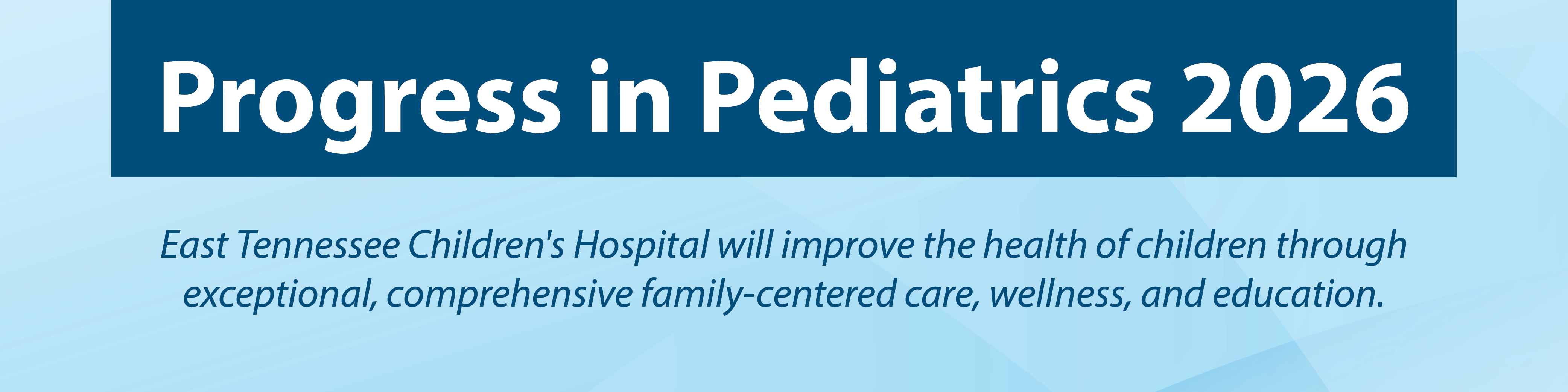 Progress in Pediatrics 2026

East Tennessee Children's Hospital will improve the health of children through exceptional, comprehensive family-centered care, wellness, and education.